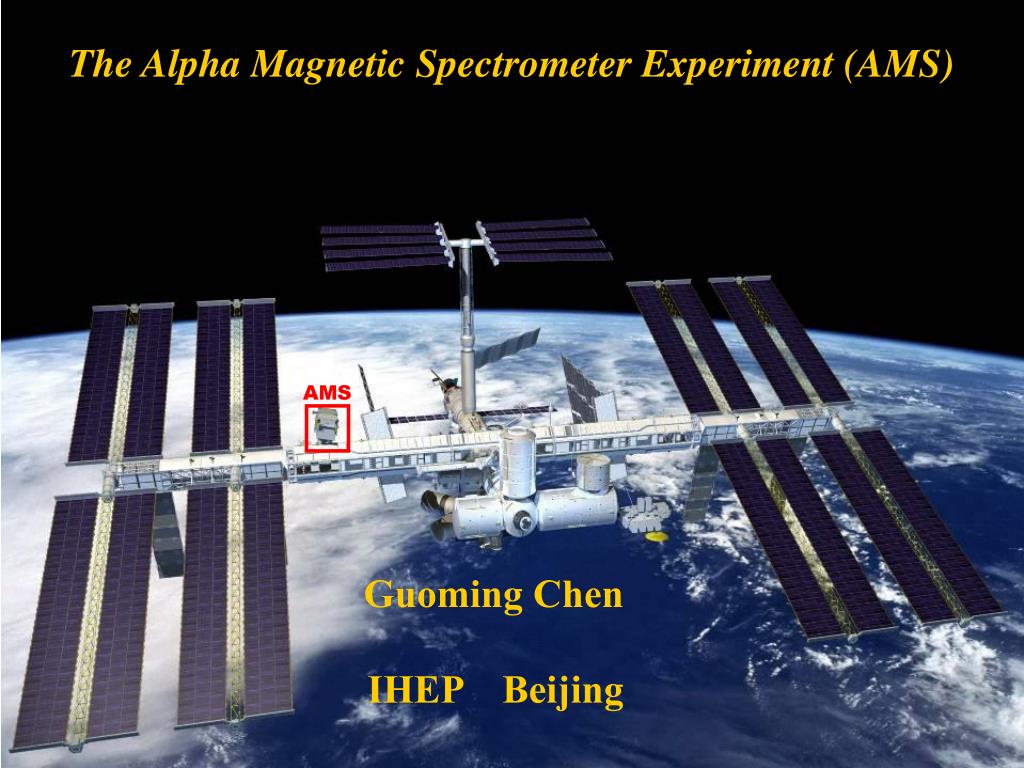 The Alpha Magnetic Spectrometer Experiment (AMS)

AMS

Guoming Chen

IHEP Beijing